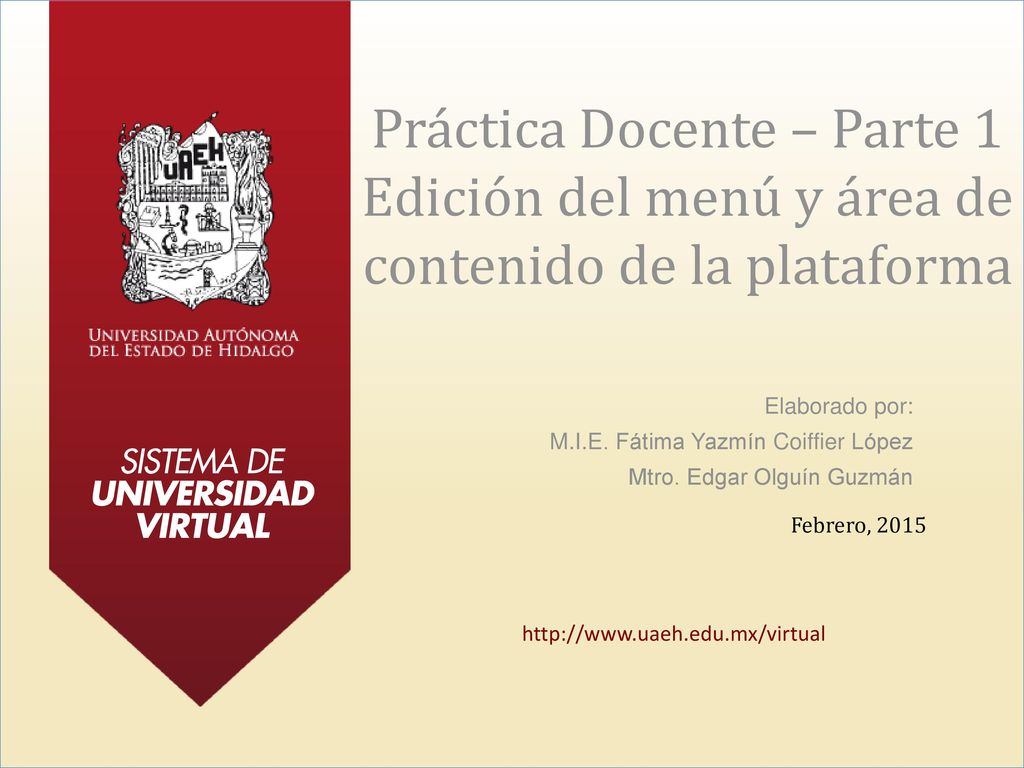 UAEH

UNIVERSIDAD AUTÓNOMA DEL ESTADO DE HIDALGO

SISTEMA DE UNIVERSIDAD VIRTUAL

Práctica Docente – Parte 1
Edición del menú y área de contenido de la plataforma

Elaborado por:
M.I.E. Fátima Yazmín Coiffier López
Mtro. Edgar Olguín Guzmán

Febrero, 2015

http://www.uaeh.edu.mx/virtual